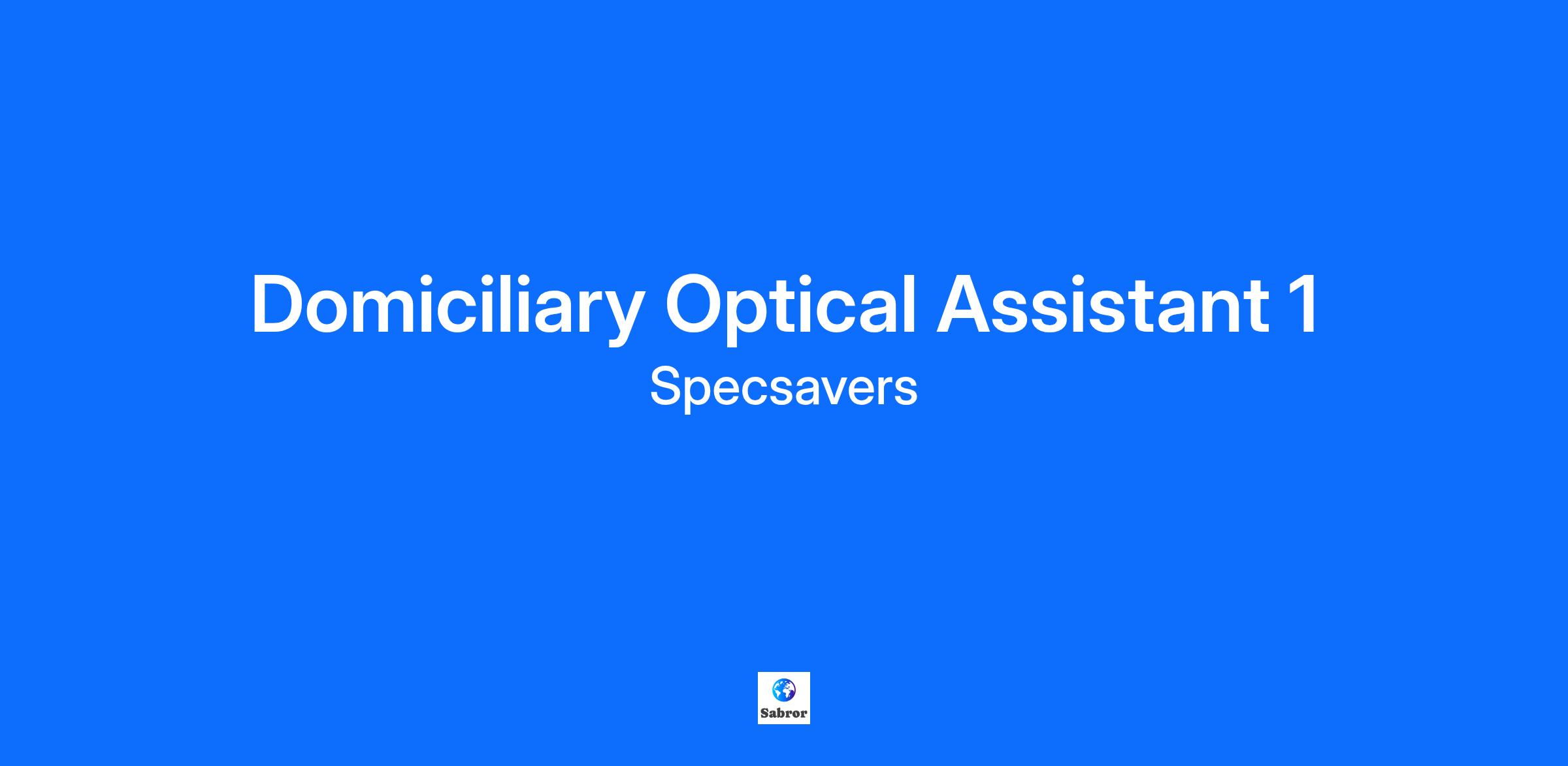 Domiciliary Optical Assistant 1

Specsavers

Sabror